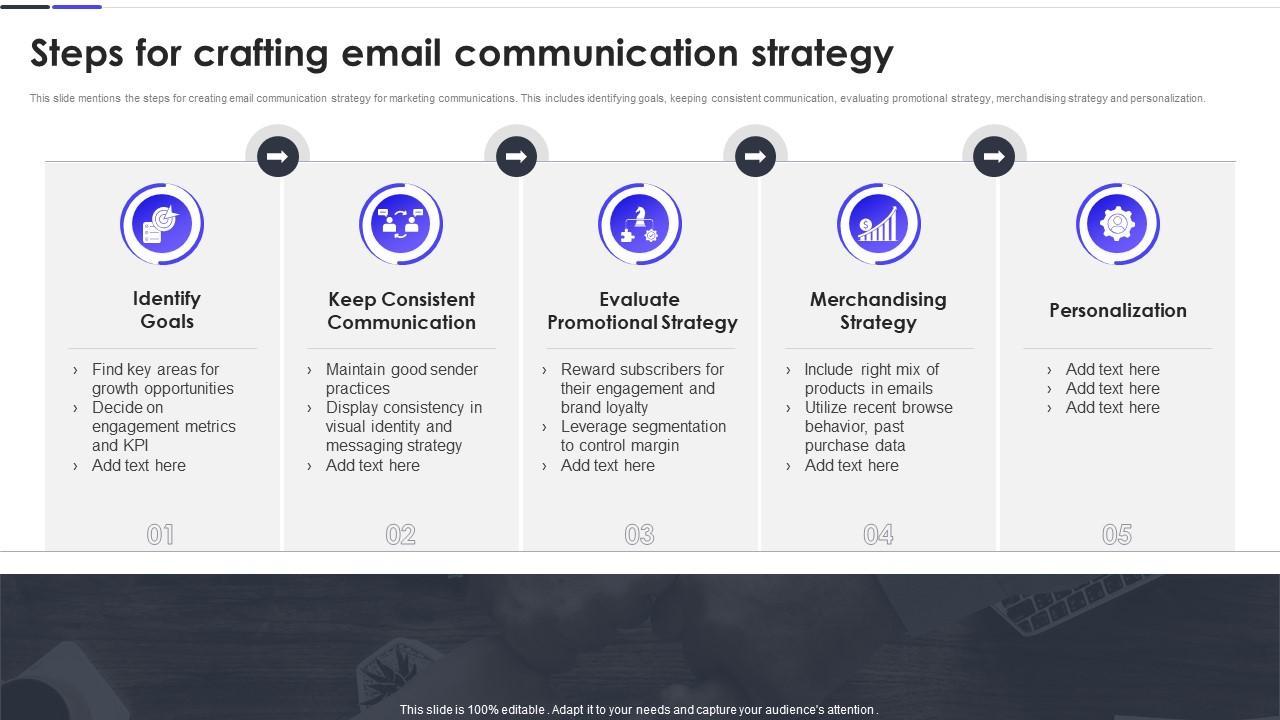 Steps for crafting email communication strategy

This slide mentions the steps for creating email communication strategy for marketing communications. This includes identifying goals, keeping consistent communication, evaluating promotional strategy, merchandising strategy and personalization.

Identify Goals

› Find key areas for growth opportunities
› Decide on engagement metrics and KPI
› Add text here

01

Keep Consistent Communication

› Maintain good sender practices
› Display consistency in visual identity and messaging strategy
› Add text here

02

Evaluate Promotional Strategy

› Reward subscribers for their engagement and brand loyalty
› Leverage segmentation to control margin
› Add text here

03

Merchandising Strategy

› Include right mix of products in emails
› Utilize recent browse behavior, past purchase data
› Add text here

04

Personalization

› Add text here
› Add text here
› Add text here

05

This slide is 100% editable . Adapt it to your needs and capture your audience's attention .